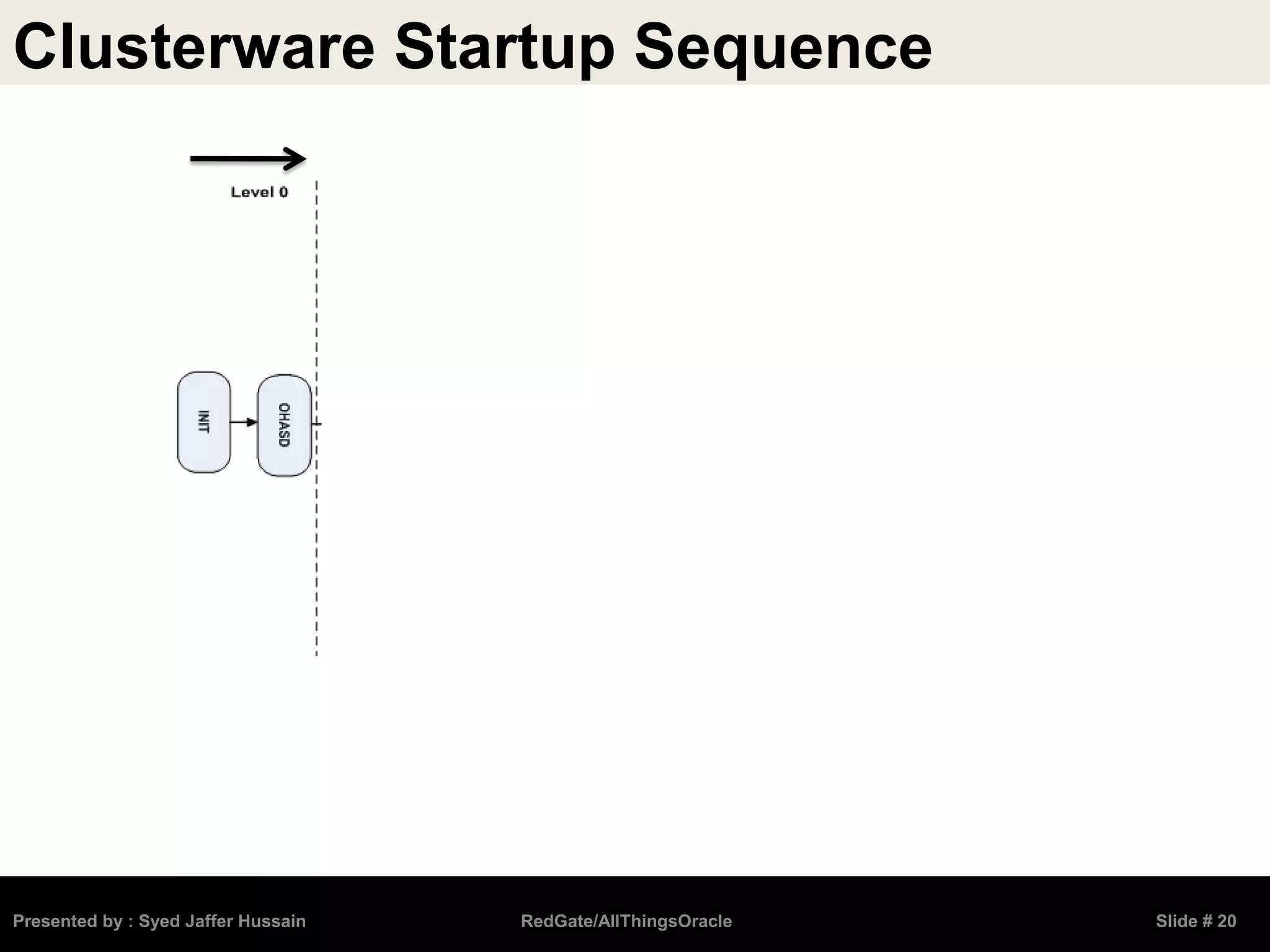 Clusterware Startup Sequence

Level 0

INIT

OHASD

Presented by : Syed Jaffer Hussain

RedGate/AllThingsOracle

Slide # 20